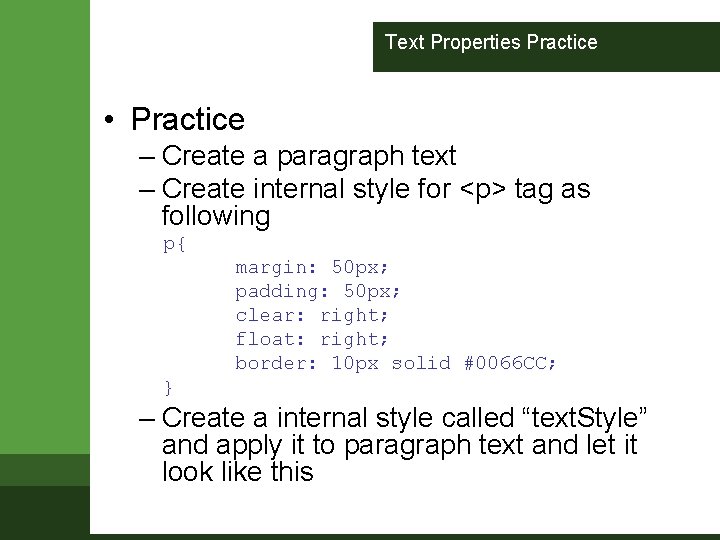 Text Properties Practice

• Practice
– Create a paragraph text
– Create internal style for <p> tag as following
p{
margin: 50px;
padding: 50px;
clear: right;
float: right;
border: 10px solid #0066CC;
}
– Create a internal style called “textStyle” and apply it to paragraph text and let it look like this